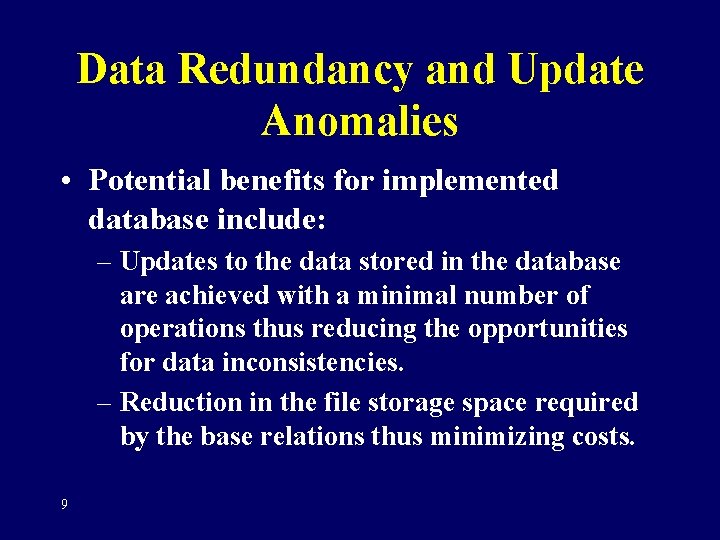 Data Redundancy and Update Anomalies

• Potential benefits for implemented database include:

– Updates to the data stored in the database are achieved with a minimal number of operations thus reducing the opportunities for data inconsistencies.

– Reduction in the file storage space required by the base relations thus minimizing costs.

9